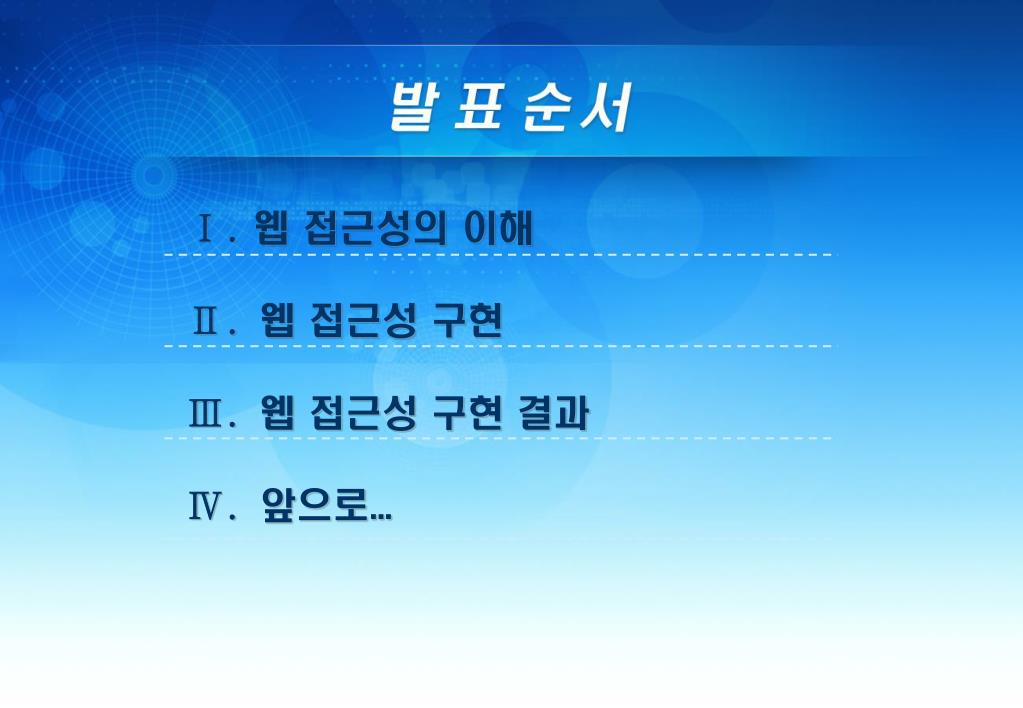 발 표 순 서

Ⅰ. 웹 접근성의 이해

Ⅱ. 웹 접근성 구현

Ⅲ. 웹 접근성 구현 결과

Ⅳ. 앞으로…